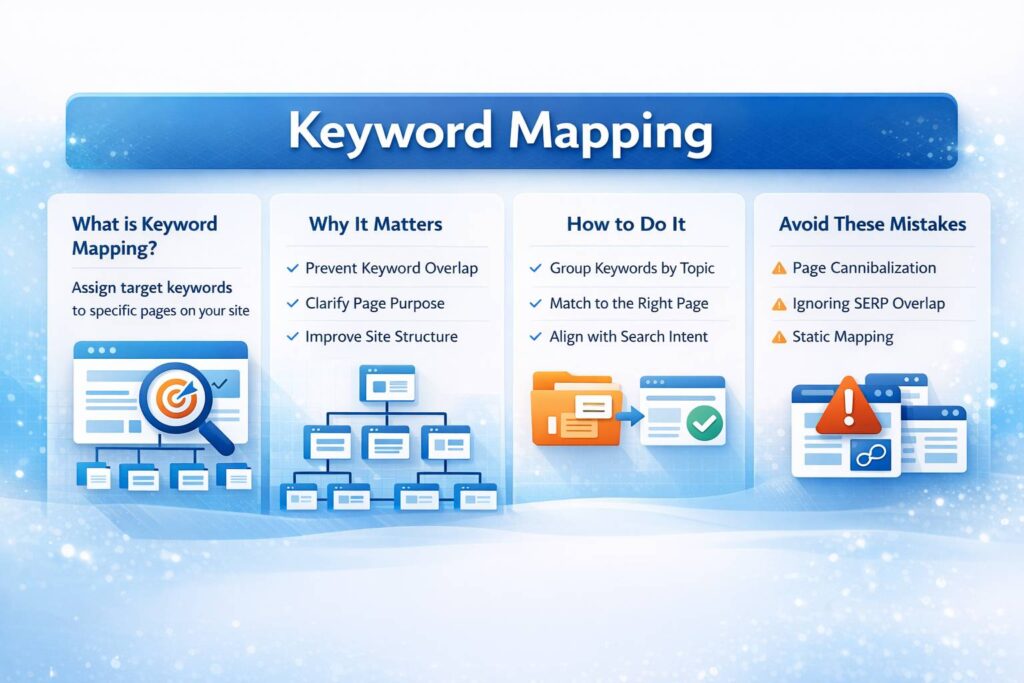 Keyword Mapping

What is Keyword Mapping?

Assign target keywords to specific pages on your site

Why It Matters

✓ Prevent Keyword Overlap

✓ Clarify Page Purpose

✓ Improve Site Structure

How to Do It

✓ Group Keywords by Topic

✓ Match to the Right Page

✓ Align with Search Intent

Avoid These Mistakes

⚠ Page Cannibalization

⚠ Ignoring SERP Overlap

⚠ Static Mapping